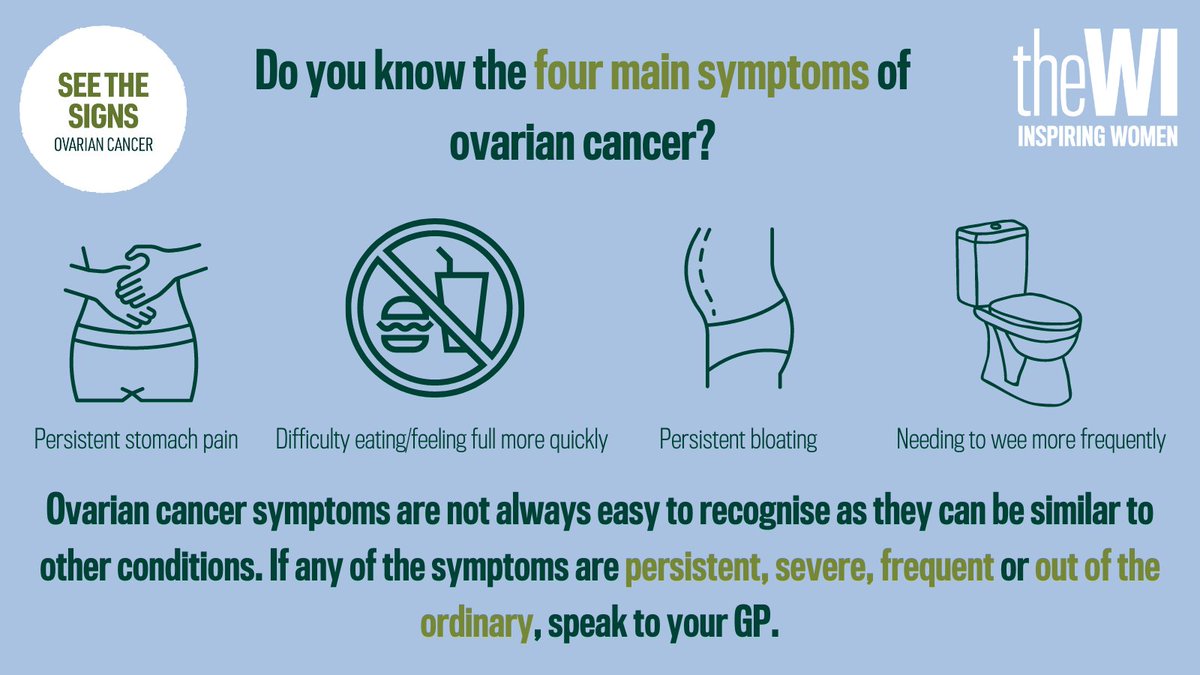 SEE THE SIGNS
OVARIAN CANCER

Do you know the four main symptoms of ovarian cancer?

theWI
INSPIRING WOMEN

Persistent stomach pain

Difficulty eating/feeling full more quickly

Persistent bloating

Needing to wee more frequently

Ovarian cancer symptoms are not always easy to recognise as they can be similar to other conditions. If any of the symptoms are persistent, severe, frequent or out of the ordinary, speak to your GP.